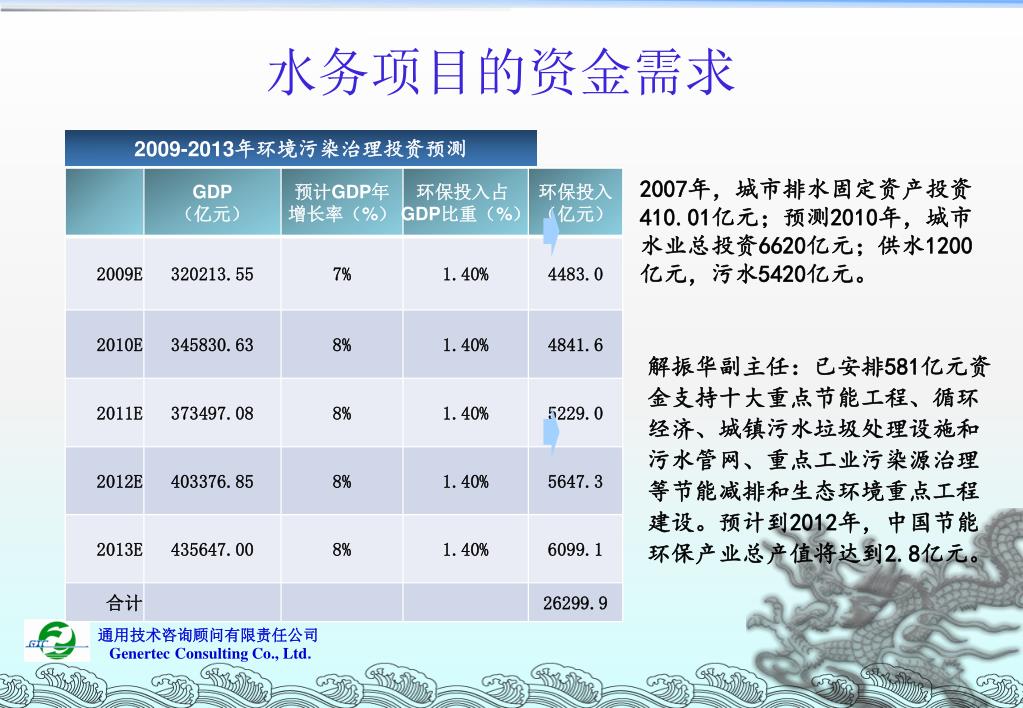 水务项目的资金需求

2009-2013年环境污染治理投资预测

| | GDP（亿元） | 预计GDP年增长率（%） | 环保投入占GDP比重（%） | 环保投入（亿元） |
|---|---|---|---|---|
| 2009E | 320213.55 | 7% | 1.40% | 4483.0 |
| 2010E | 345830.63 | 8% | 1.40% | 4841.6 |
| 2011E | 373497.08 | 8% | 1.40% | 5229.0 |
| 2012E | 403376.85 | 8% | 1.40% | 5647.3 |
| 2013E | 435647.00 | 8% | 1.40% | 6099.1 |
| 合计 | | | | 26299.9 |

2007年，城市排水固定资产投资410.01亿元；预测2010年，城市水业总投资6620亿元；供水1200亿元，污水5420亿元。

解振华副主任：已安排581亿元资金支持十大重点节能工程、循环经济、城镇污水垃圾处理设施和污水管网、重点工业污染源治理等节能减排和生态环境重点工程建设。预计到2012年，中国节能环保产业总产值将达到2.8亿元。

通用技术咨询顾问有限责任公司
Genertec Consulting Co., Ltd.